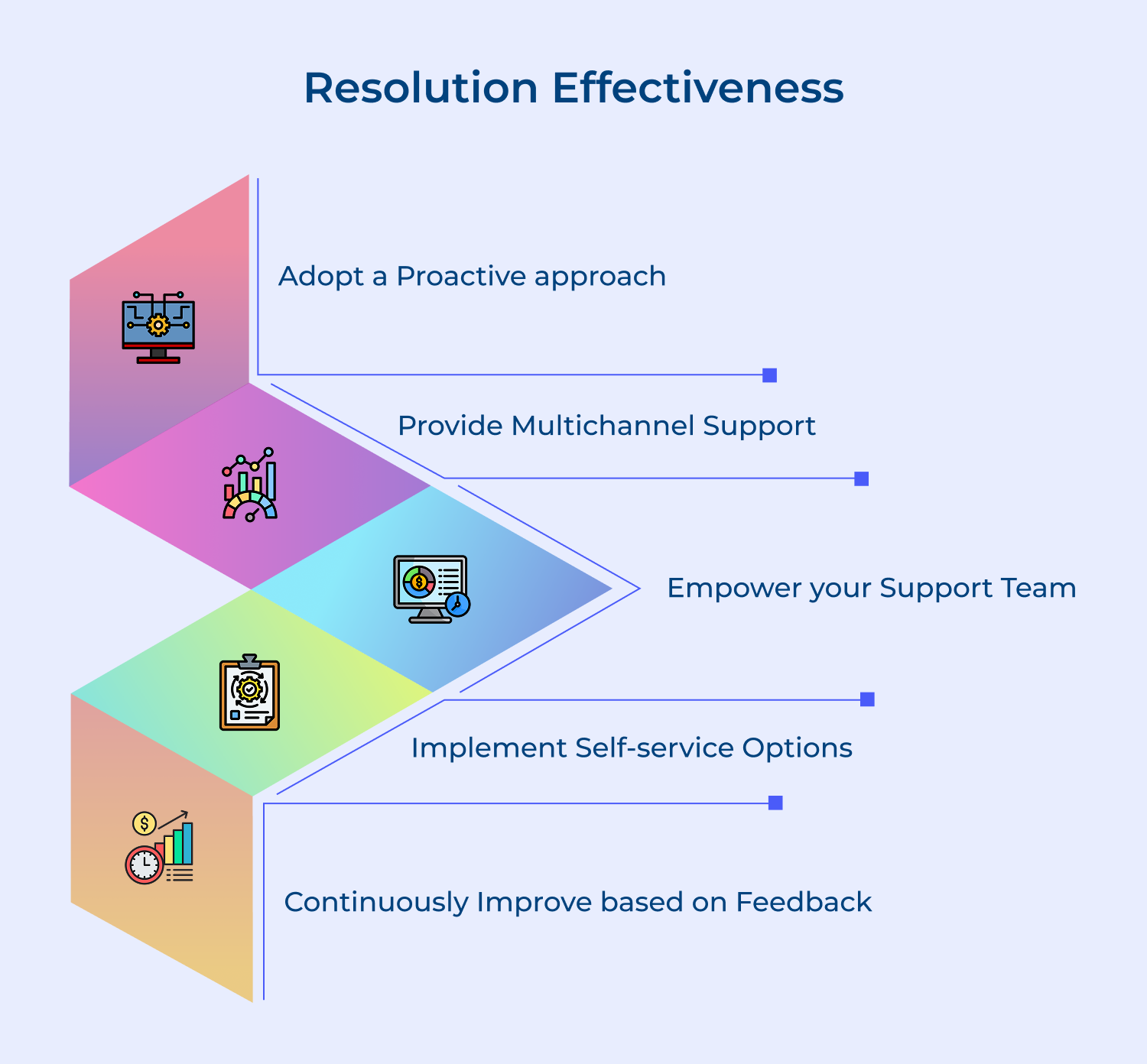 Resolution Effectiveness

Adopt a Proactive approach

Provide Multichannel Support

Empower your Support Team

Implement Self-service Options

Continuously Improve based on Feedback